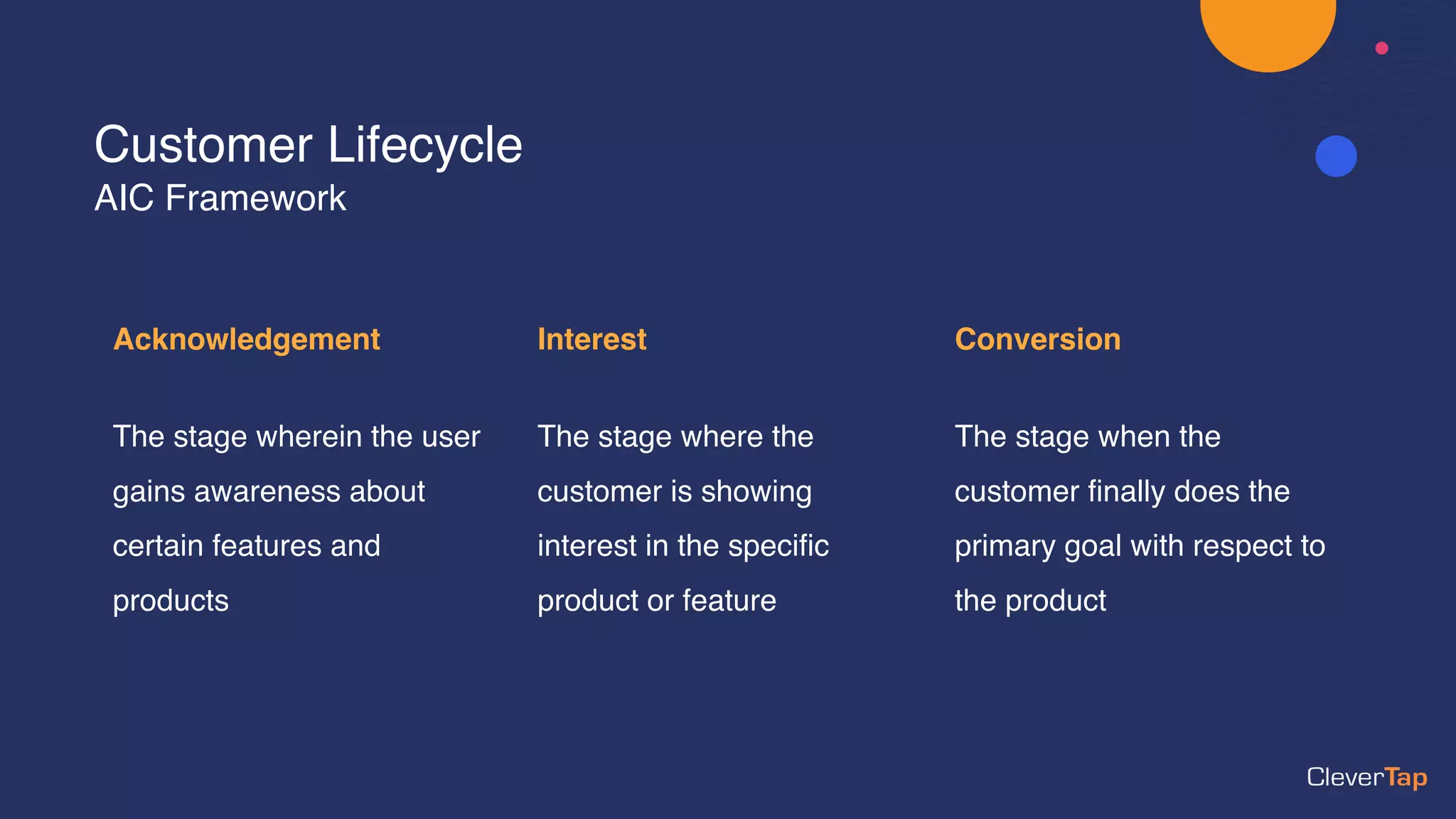 Customer Lifecycle
AIC Framework

Acknowledgement

The stage wherein the user gains awareness about certain features and products

Interest

The stage where the customer is showing interest in the specific product or feature

Conversion

The stage when the customer finally does the primary goal with respect to the product

CleverTap